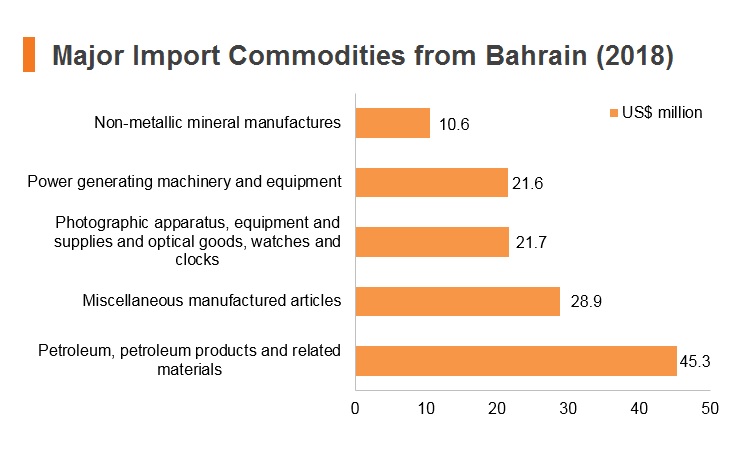 Major Import Commodities from Bahrain (2018)

US$ million

Non-metallic mineral manufactures 10.6

Power generating machinery and equipment 21.6

Photographic apparatus, equipment and supplies and optical goods, watches and clocks 21.7

Miscellaneous manufactured articles 28.9

Petroleum, petroleum products and related materials 45.3

0 10 20 30 40 50